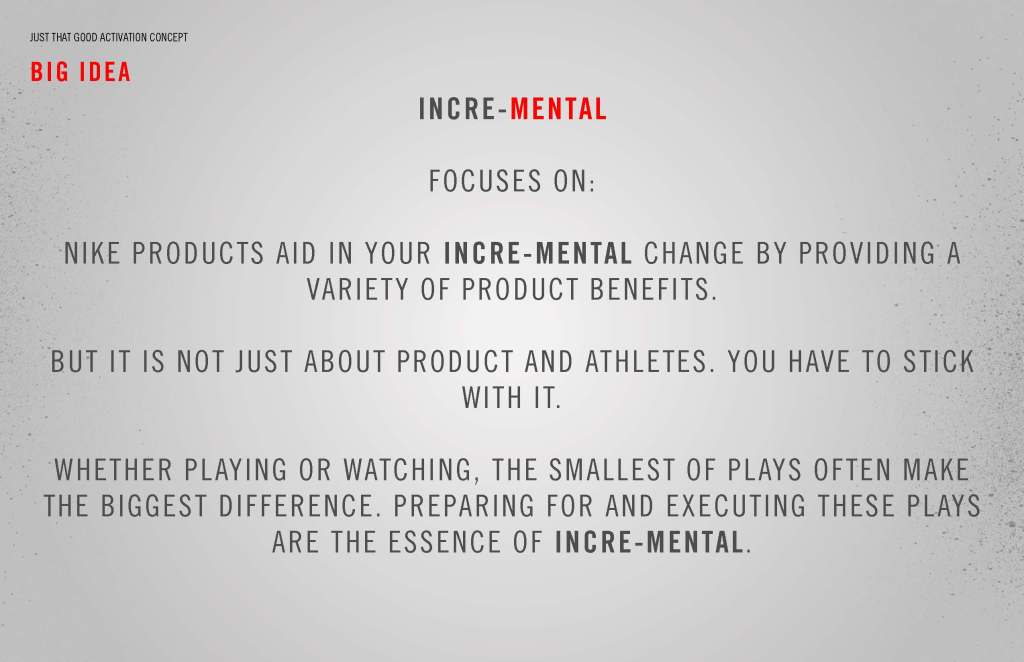 JUST THAT GOOD ACTIVATION CONCEPT

BIG IDEA

INCRE-MENTAL

FOCUSES ON:

NIKE PRODUCTS AID IN YOUR INCRE-MENTAL CHANGE BY PROVIDING A VARIETY OF PRODUCT BENEFITS.

BUT IT IS NOT JUST ABOUT PRODUCT AND ATHLETES. YOU HAVE TO STICK WITH IT.

WHETHER PLAYING OR WATCHING, THE SMALLEST OF PLAYS OFTEN MAKE THE BIGGEST DIFFERENCE. PREPARING FOR AND EXECUTING THESE PLAYS ARE THE ESSENCE OF INCRE-MENTAL.